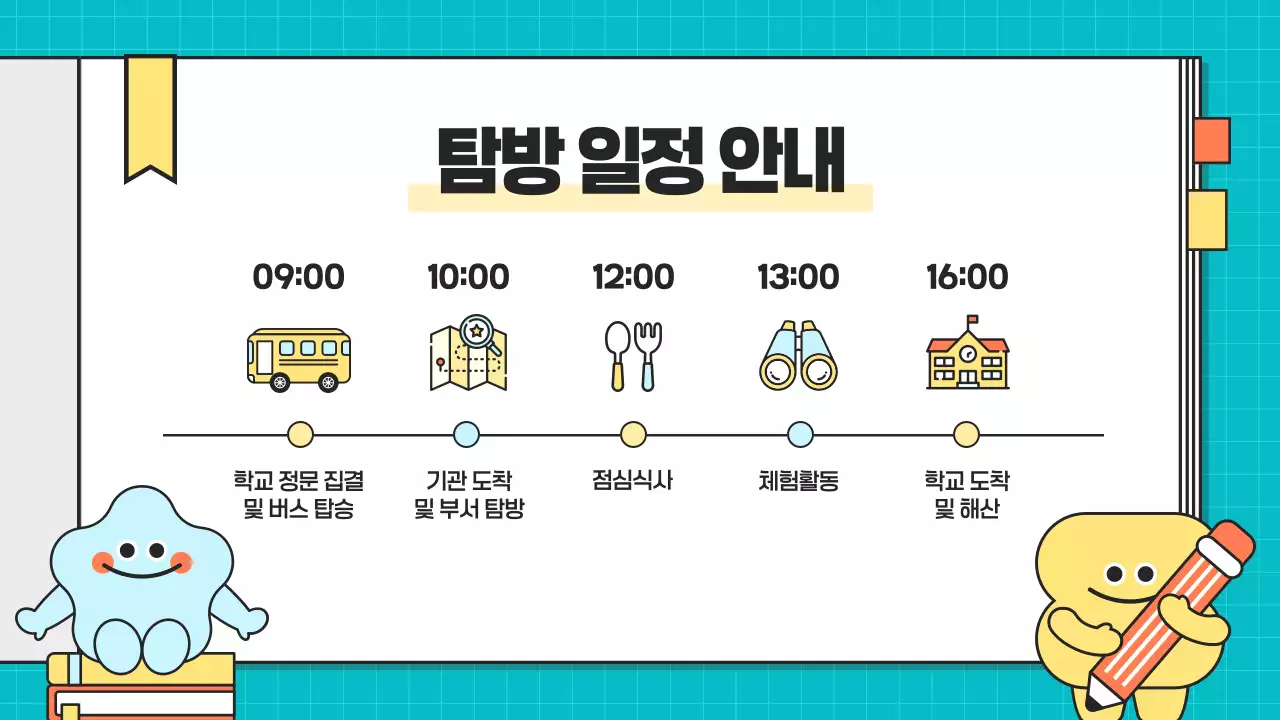 탐방 일정 안내

09:00
학교 정문 집결 및 버스 탑승

10:00
기관 도착 및 부서 탐방

12:00
점심식사

13:00
체험활동

16:00
학교 도착 및 해산